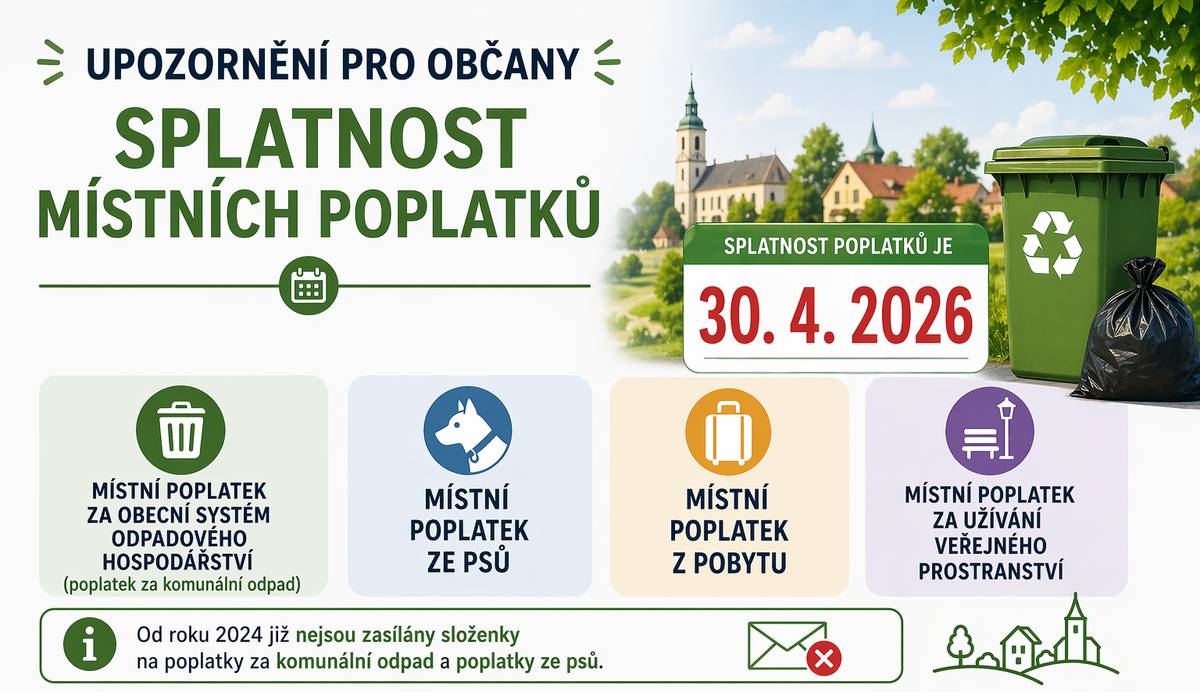 UPOZORNĚNÍ PRO OBČANY

SPLATNOST MÍSTNÍCH POPLATKŮ

SPLATNOST POPLATKŮ JE

30. 4. 2026

MÍSTNÍ POPLATEK ZA OBECNÍ SYSTÉM ODPADOVÉHO HOSPODÁŘSTVÍ
(poplatek za komunální odpad)

MÍSTNÍ POPLATEK ZE PSŮ

MÍSTNÍ POPLATEK Z POBYTU

MÍSTNÍ POPLATEK ZA UŽÍVÁNÍ VEŘEJNÉHO PROSTRANSTVÍ

Od roku 2024 již nejsou zasílány složenky na poplatky za komunální odpad a poplatky ze psů.